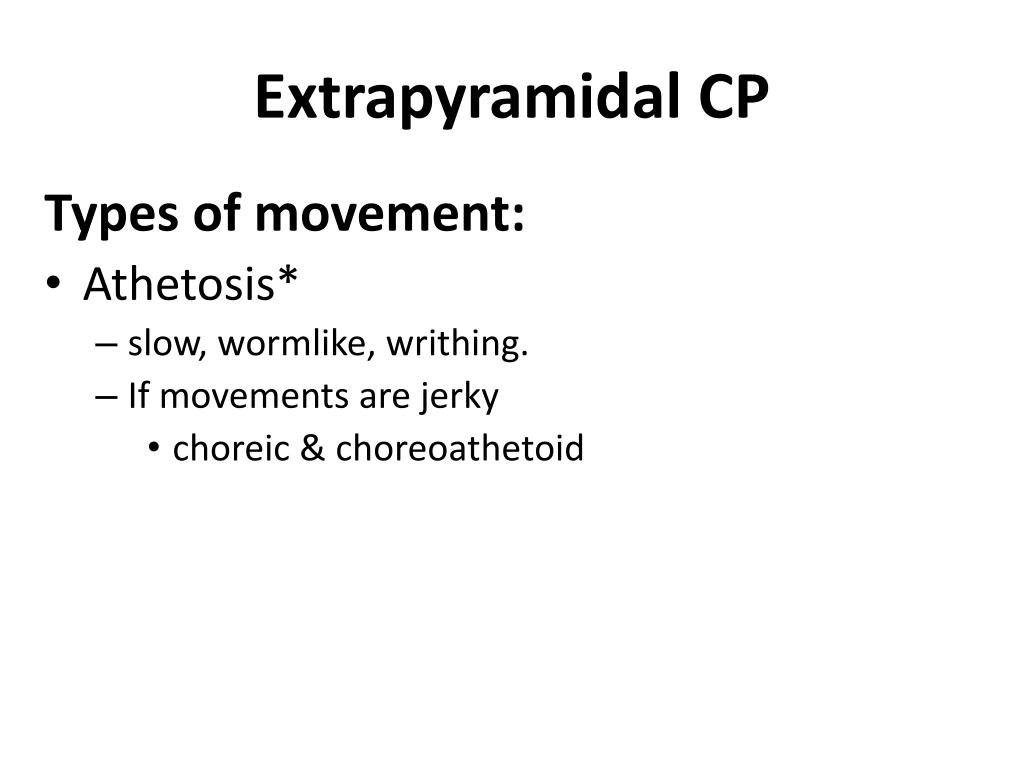 Extrapyramidal CP

Types of movement:

• Athetosis*
  – slow, wormlike, writhing.
  – If movements are jerky
    • choreic & choreoathetoid